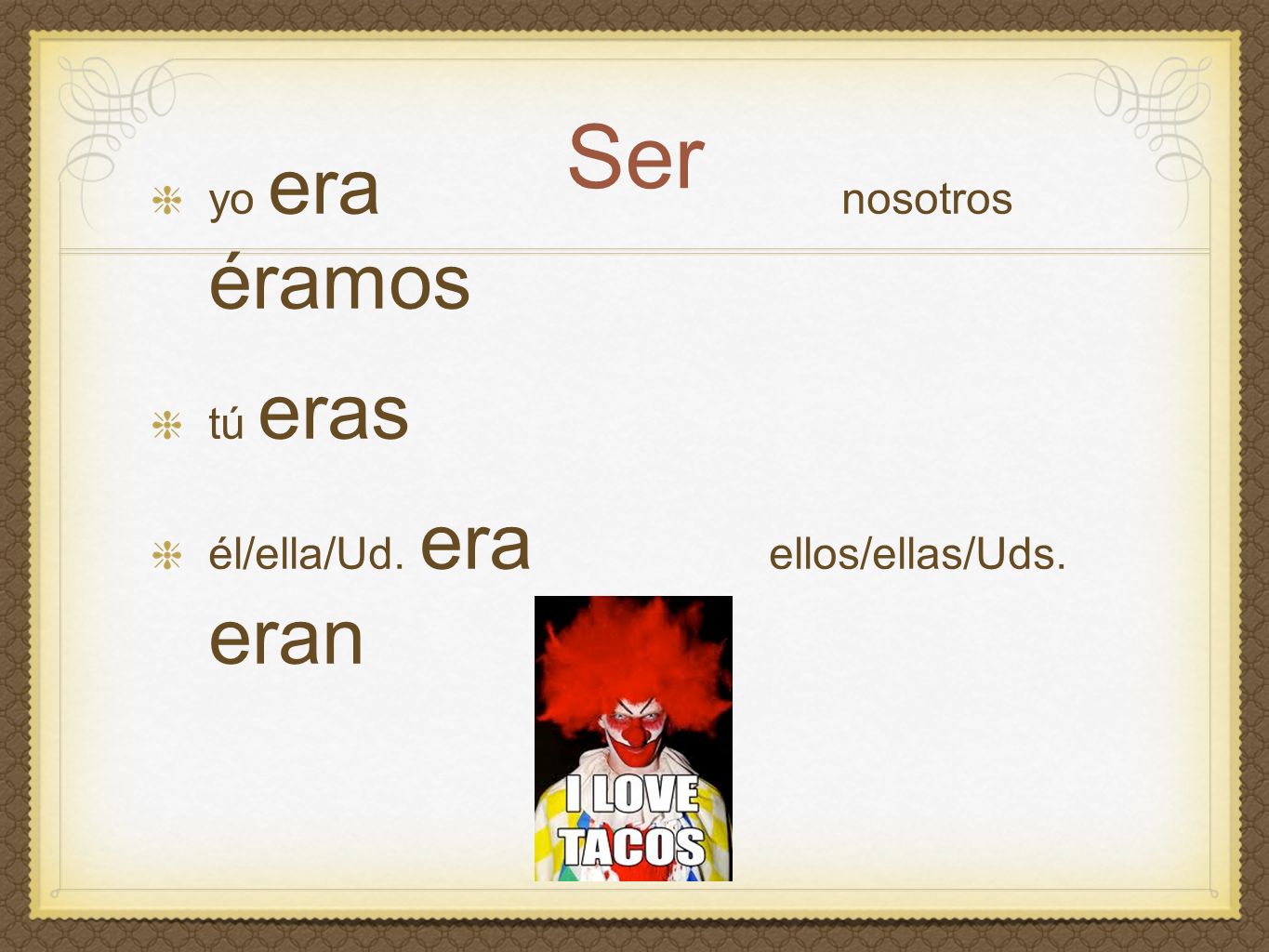 Ser

yo era nosotros éramos

tú eras

él/ella/Ud. era ellos/ellas/Uds. eran

I LOVE TACOS